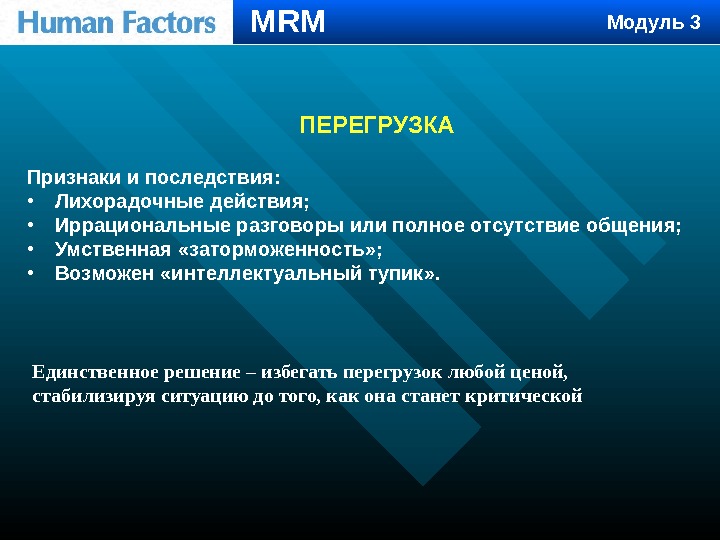 Human Factors MRM Модуль 3

ПЕРЕГРУЗКА

Признаки и последствия:
• Лихорадочные действия;
• Иррациональные разговоры или полное отсутствие общения;
• Умственная «заторможенность»;
• Возможен «интеллектуальный тупик».

Единственное решение – избегать перегрузок любой ценой, стабилизируя ситуацию до того, как она станет критической